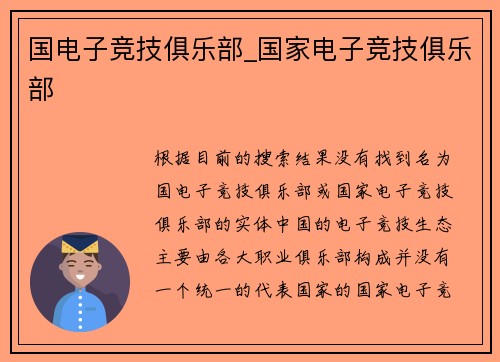 国电子竞技俱乐部_国家电子竞技俱乐部

根据目前的搜索结果没有找到名为国电子竞技俱乐部或国家电子竞技俱乐部的实体中国的电子竞技生态主要由各大职业俱乐部构成并没有一个统一的代表国家的国家电子竞